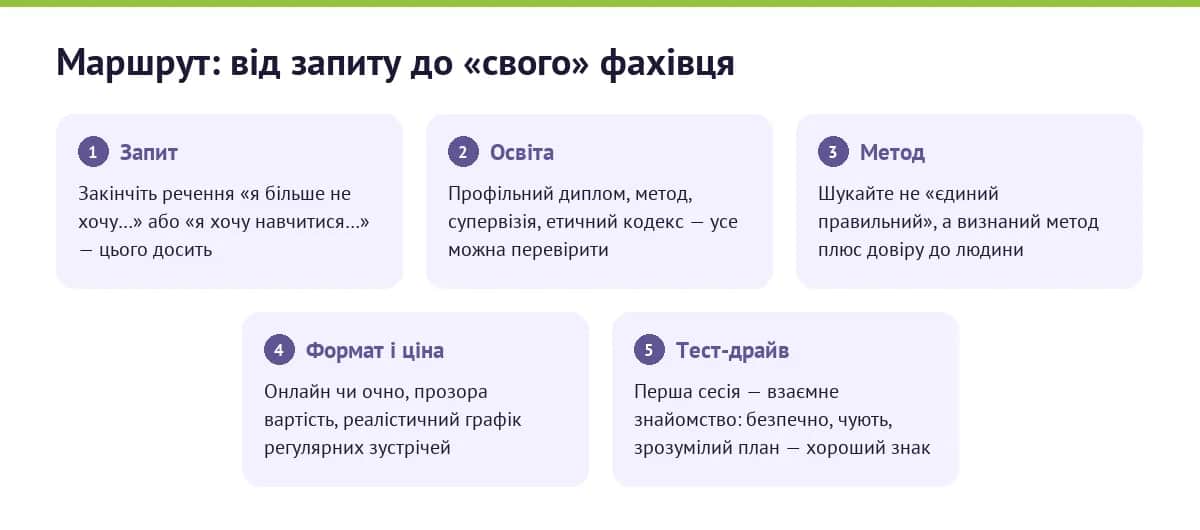 Маршрут: від запиту до «свого» фахівця

1 Запит

Закінчіть речення «я більше не хочу…» або «я хочу навчитися…» — цього досить

2 Освіта

Профільний диплом, метод, супервізія, етичний кодекс — усе можна перевірити

3 Метод

Шукайте не «єдиний правильний», а визнаний метод плюс довіру до людини

4 Формат і ціна

Онлайн чи очно, прозора вартість, реалістичний графік регулярних зустрічей

5 Тест-драйв

Перша сесія — взаємне знайомство: безпечно, чують, зрозумілий план — хороший знак